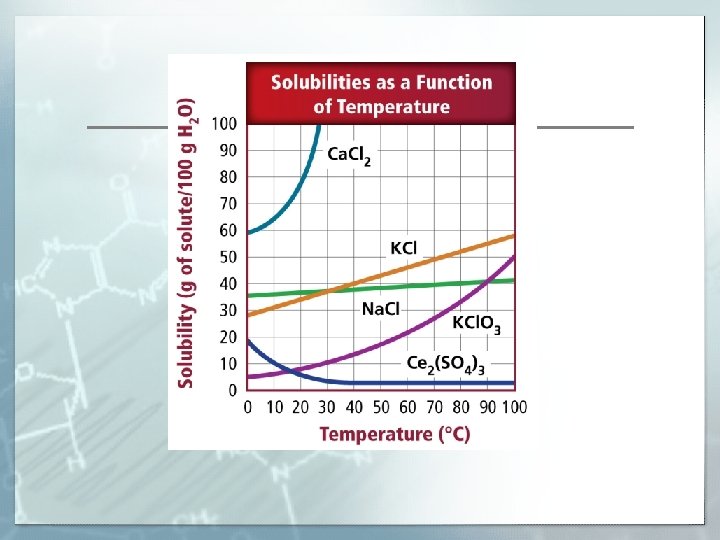 Solubilities as a Function of Temperature

Solubility (g of solute/100 g $H_2O$)

100
90
80
70
60
50
40
30
20
10
0

$CaCl_2$

KCl

NaCl

$KClO_3$

$Ce_2(SO_4)_3$

0 10 20 30 40 50 60 70 80 90 100

Temperature (°C)